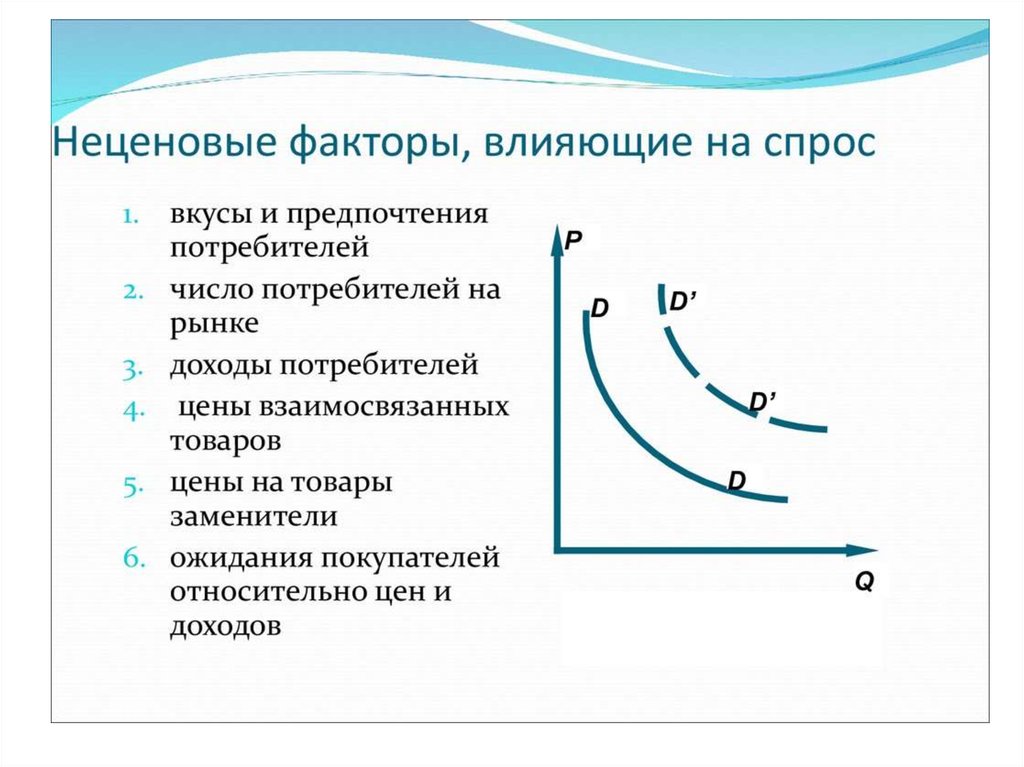 Неценовые факторы, влияющие на спрос

1. вкусы и предпочтения потребителей
2. число потребителей на рынке
3. доходы потребителей
4. цены взаимосвязанных товаров
5. цены на товары заменители
6. ожидания покупателей относительно цен и доходов

P
D
D'
D'
D
Q